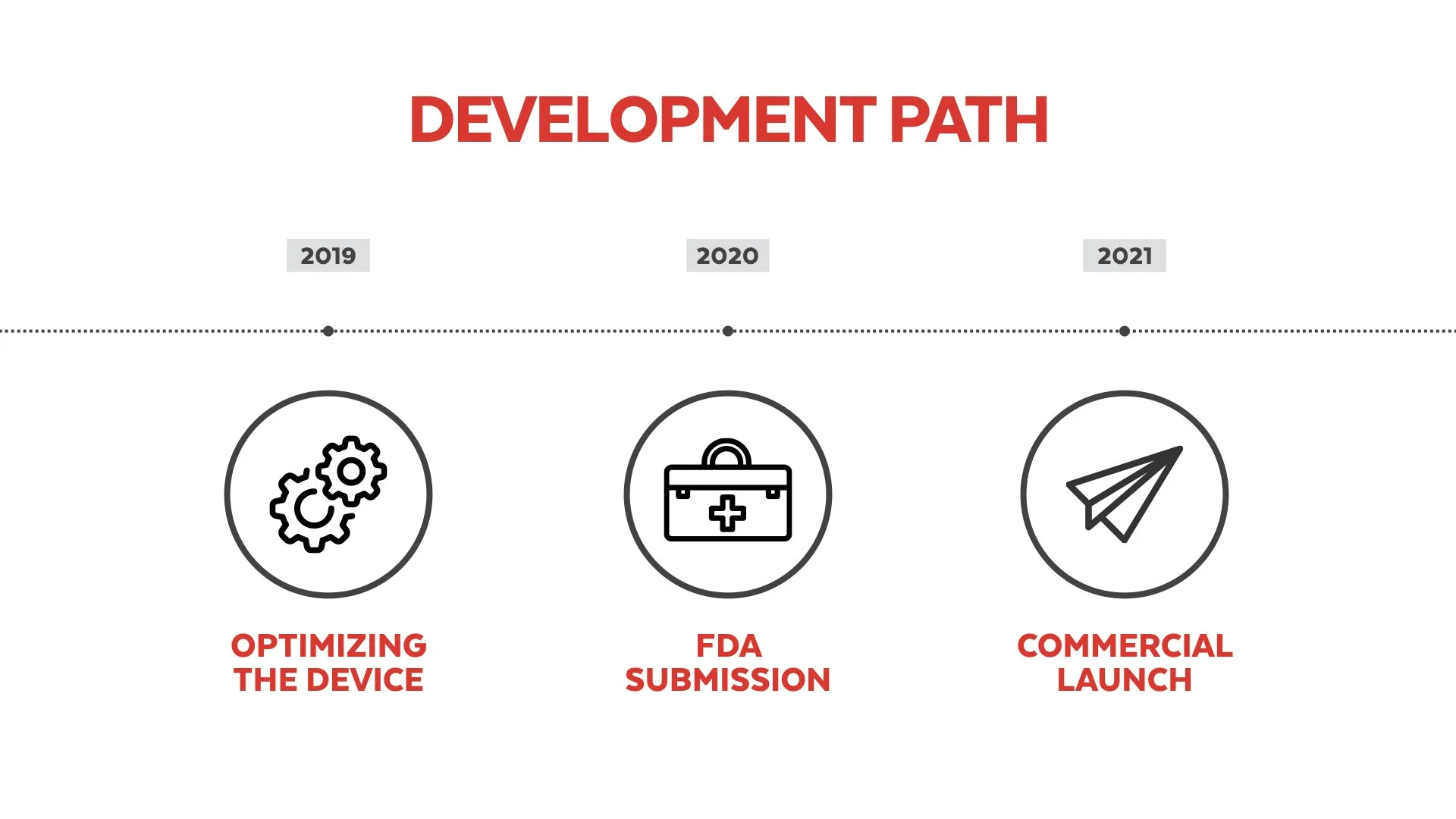 DEVELOPMENT PATH

2019

2020

2021

OPTIMIZING THE DEVICE

FDA SUBMISSION

COMMERCIAL LAUNCH